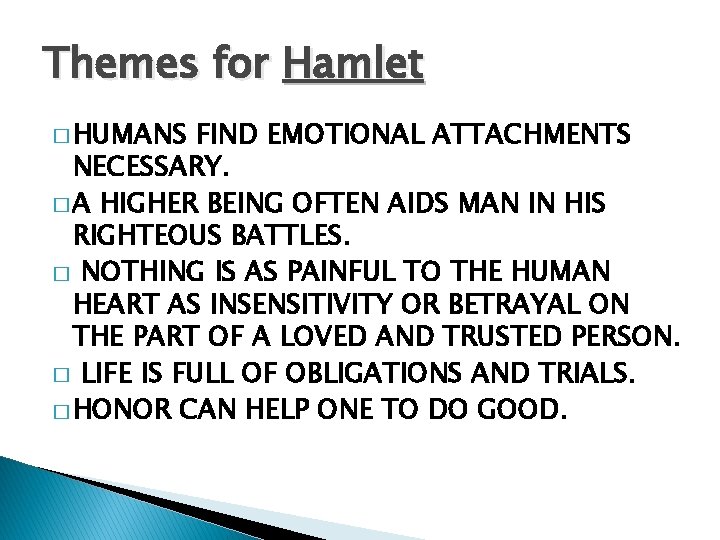 Themes for Hamlet

□ HUMANS FIND EMOTIONAL ATTACHMENTS NECESSARY.

□ A HIGHER BEING OFTEN AIDS MAN IN HIS RIGHTEOUS BATTLES.

□ NOTHING IS AS PAINFUL TO THE HUMAN HEART AS INSENSITIVITY OR BETRAYAL ON THE PART OF A LOVED AND TRUSTED PERSON.

□ LIFE IS FULL OF OBLIGATIONS AND TRIALS.

□ HONOR CAN HELP ONE TO DO GOOD.